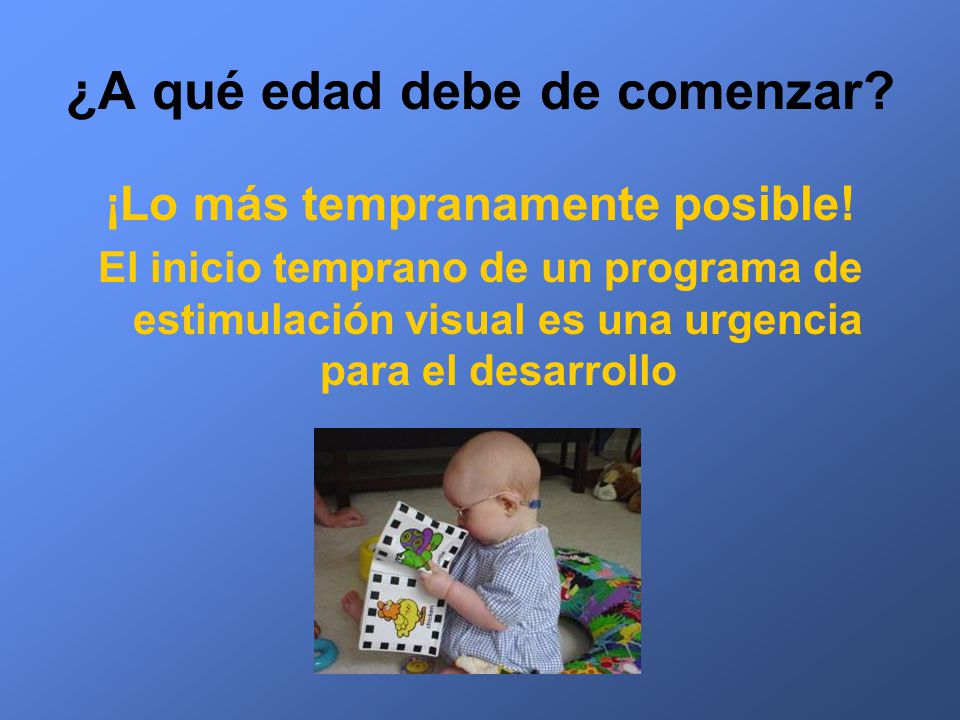 ¿A qué edad debe de comenzar?

¡Lo más tempranamente posible!

El inicio temprano de un programa de estimulación visual es una urgencia para el desarrollo